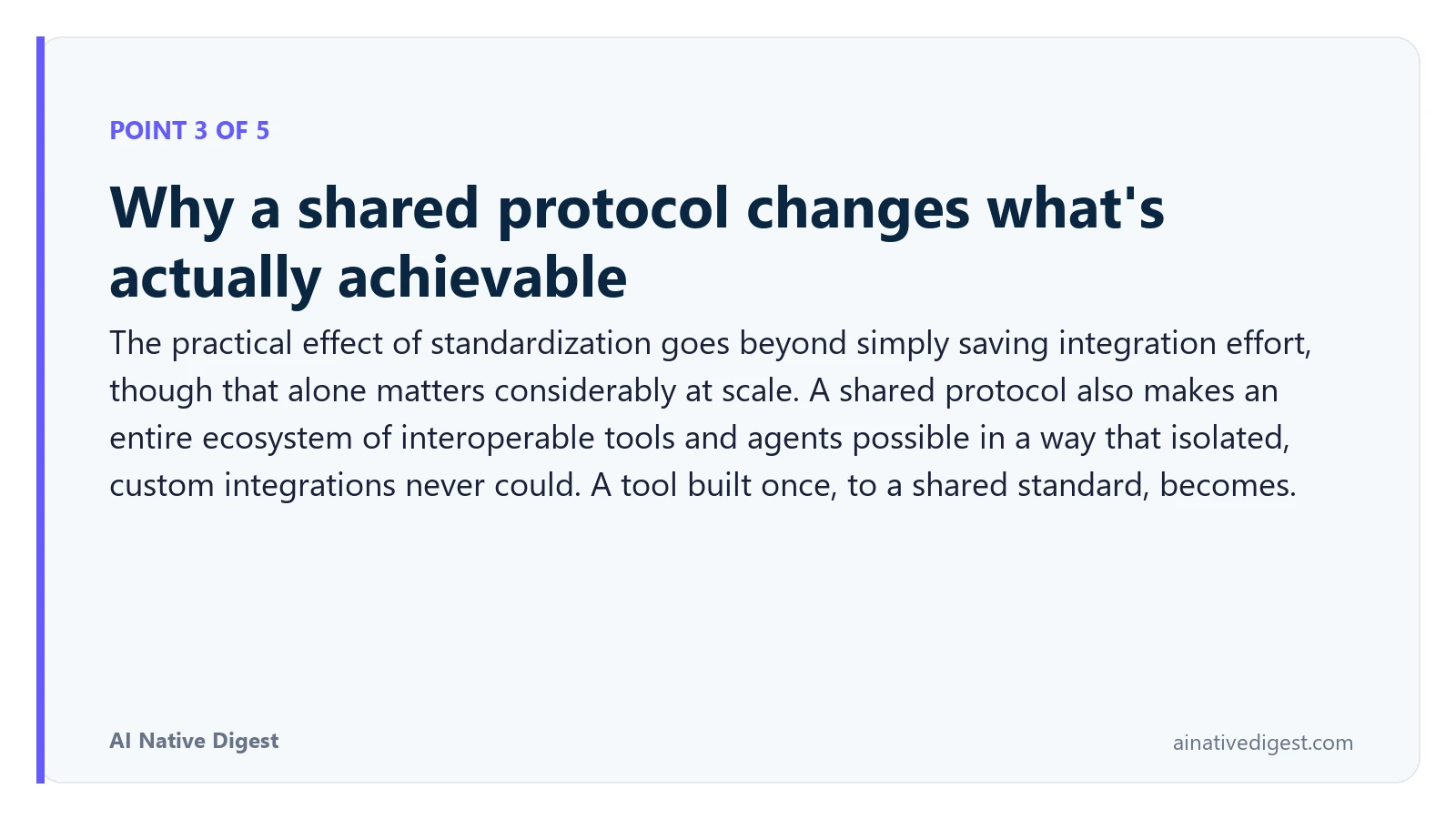 POINT 3 OF 5

Why a shared protocol changes what's actually achievable

The practical effect of standardization goes beyond simply saving integration effort, though that alone matters considerably at scale. A shared protocol also makes an entire ecosystem of interoperable tools and agents possible in a way that isolated, custom integrations never could. A tool built once, to a shared standard, becomes.

AI Native Digest

ainativedigest.com